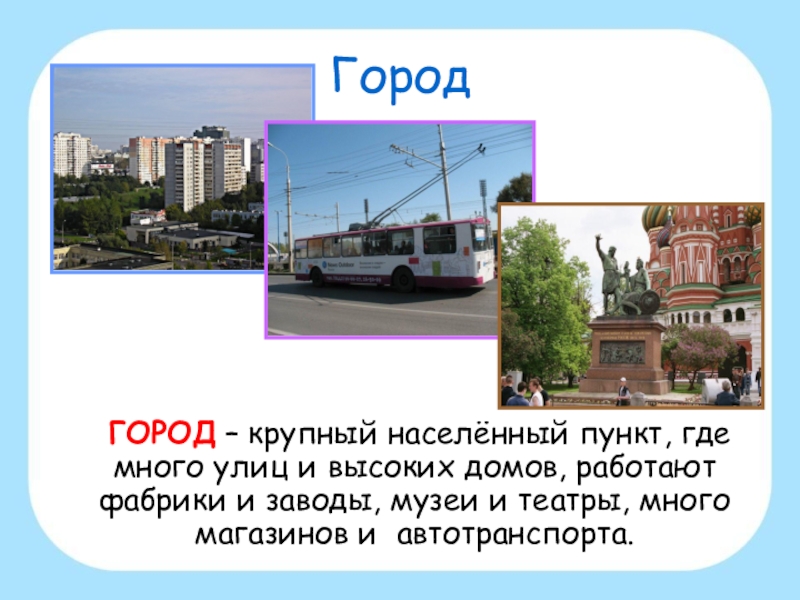 Город

ГОРОД – крупный населённый пункт, где много улиц и высоких домов, работают фабрики и заводы, музеи и театры, много магазинов и автотранспорта.